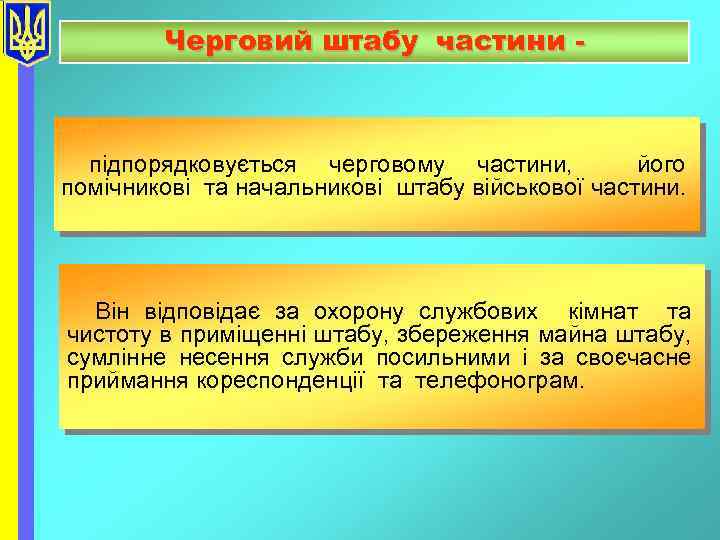 Черговий штабу частини -

підпорядковується черговому частини, його помічникові та начальникові штабу військової частини.

Він відповідає за охорону службових кімнат та чистоту в приміщенні штабу, збереження майна штабу, сумлінне несення служби посильними і за своєчасне приймання кореспонденції та телефонограм.